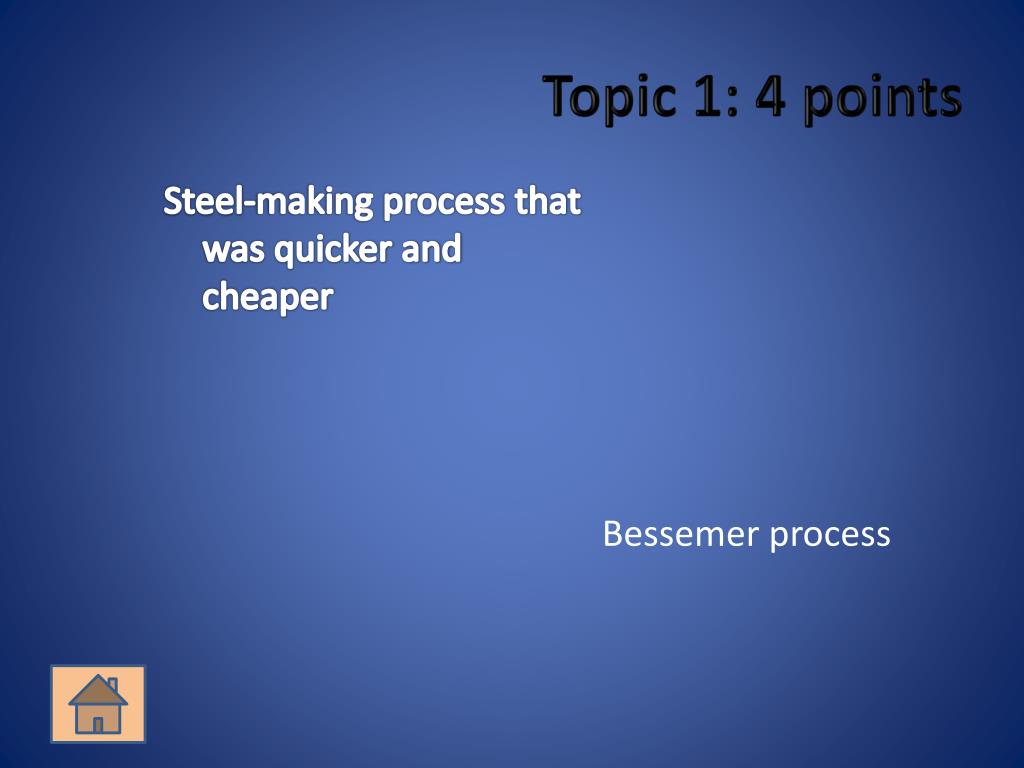 Topic 1: 4 points

Steel-making process that was quicker and cheaper

Bessemer process